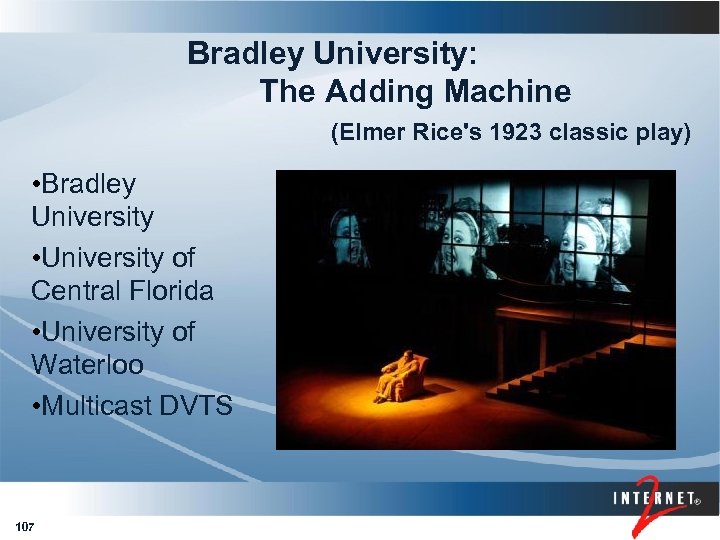 Bradley University:
The Adding Machine

(Elmer Rice's 1923 classic play)

•Bradley University
•University of Central Florida
•University of Waterloo
•Multicast DVTS

INTERNET® 2

107